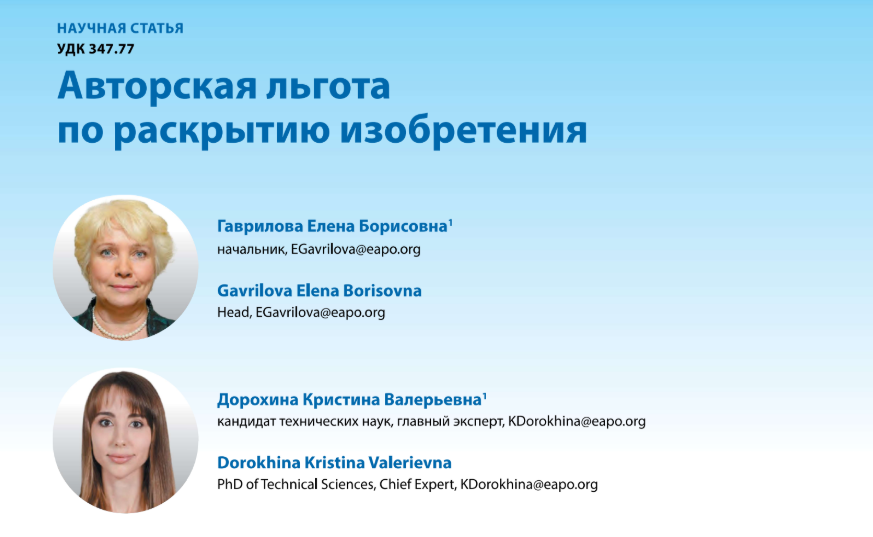 НАУЧНАЯ СТАТЬЯ
УДК 347.77

Авторская льгота по раскрытию изобретения

Гаврилова Елена Борисовна$^1$
начальник, EGavrilova@eapo.org

Gavrilova Elena Borisovna
Head, EGavrilova@eapo.org

Дорохина Кристина Валерьевна$^1$
кандидат технических наук, главный эксперт, KDorokhina@eapo.org

Dorokhina Kristina Valerievna
PhD of Technical Sciences, Chief Expert, KDorokhina@eapo.org